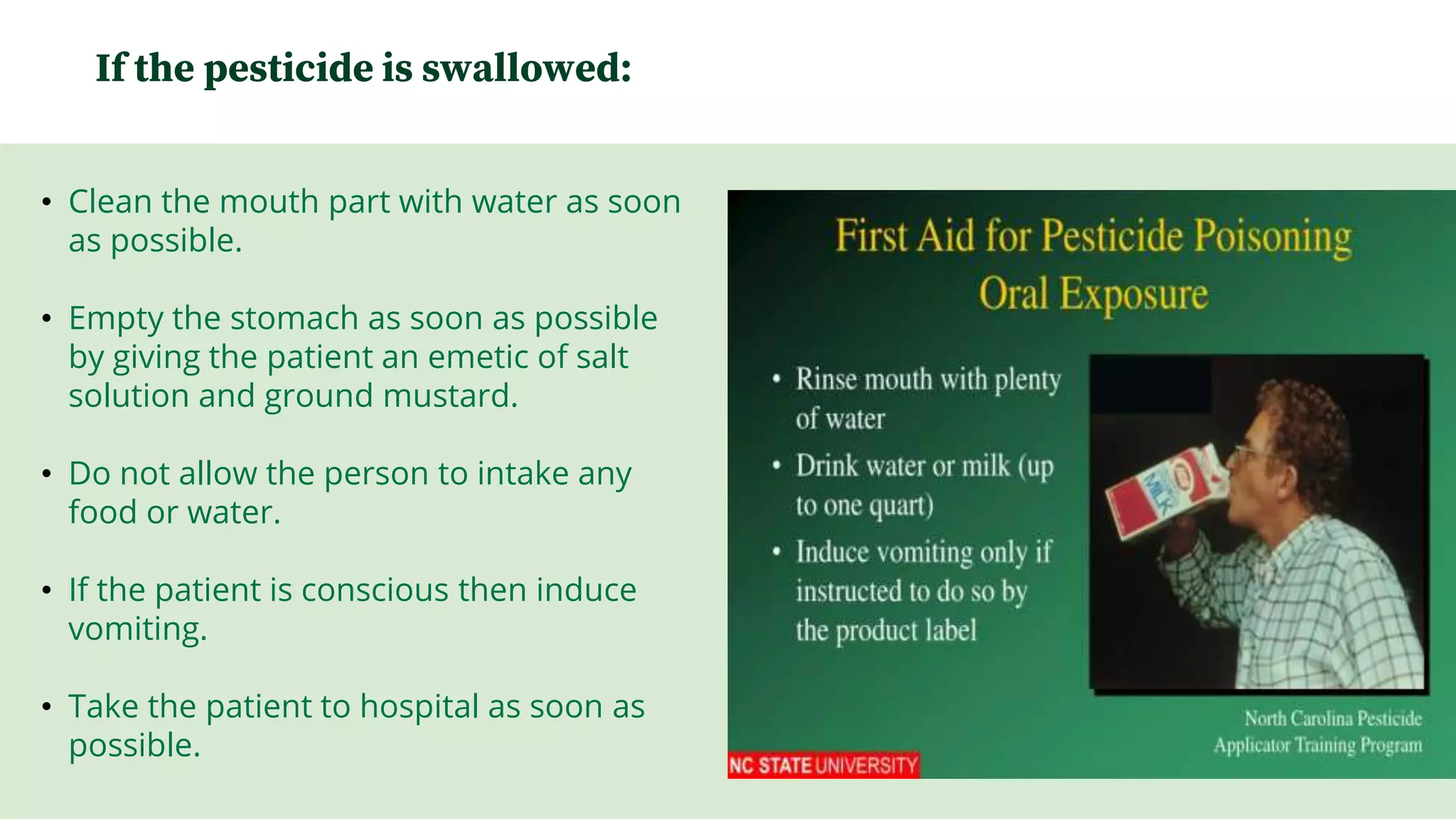 If the pesticide is swallowed:

• Clean the mouth part with water as soon as possible.

• Empty the stomach as soon as possible by giving the patient an emetic of salt solution and ground mustard.

• Do not allow the person to intake any food or water.

• If the patient is conscious then induce vomiting.

• Take the patient to hospital as soon as possible.

First Aid for Pesticide Poisoning
Oral Exposure

• Rinse mouth with plenty of water
• Drink water or milk (up to one quart)
• Induce vomiting only if instructed to do so by the product label

MILK

North Carolina Pesticide Applicator Training Program

NC STATE UNIVERSITY